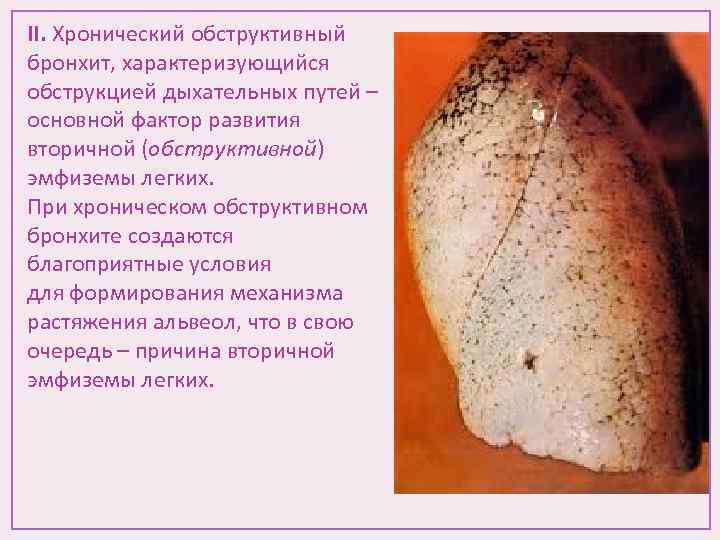 II. Хронический обструктивный бронхит, характеризующийся обструкцией дыхательных путей – основной фактор развития вторичной (обструктивной) эмфиземы легких.

При хроническом обструктивном бронхите создаются благоприятные условия для формирования механизма растяжения альвеол, что в свою очередь – причина вторичной эмфиземы легких.